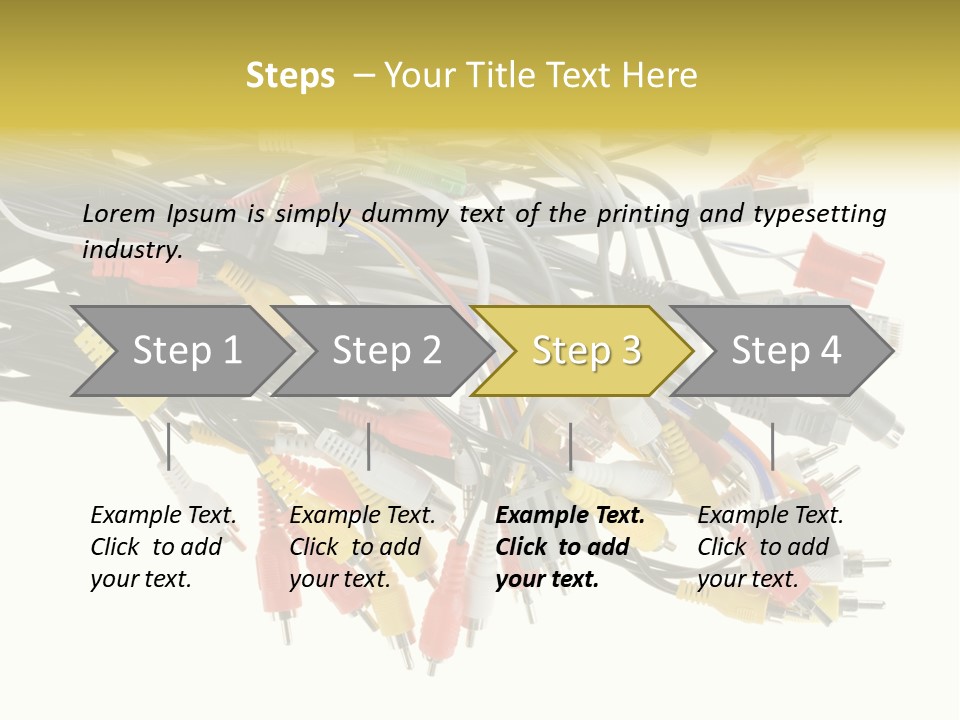 Steps – Your Title Text Here

Lorem Ipsum is simply dummy text of the printing and typesetting industry.

Step 1

Step 2

Step 3

Step 4

Example Text. Click to add your text.

Example Text. Click to add your text.

Example Text. Click to add your text.

Example Text. Click to add your text.